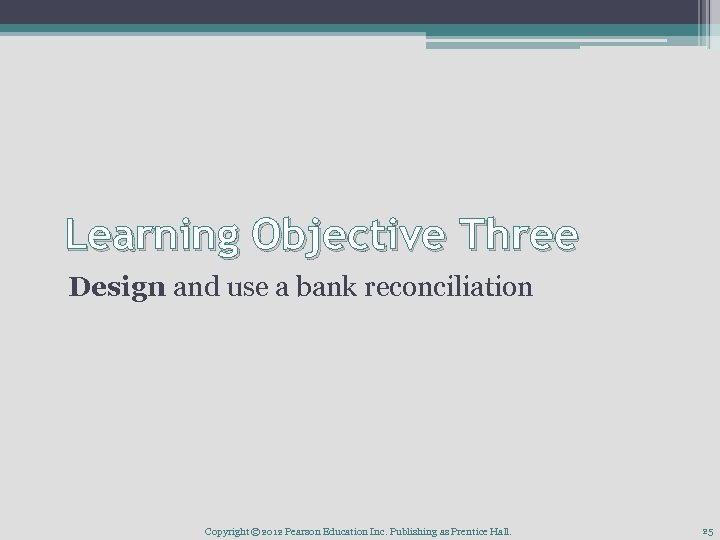 Learning Objective Three

Design and use a bank reconciliation

Copyright © 2012 Pearson Education Inc. Publishing as Prentice Hall.

25